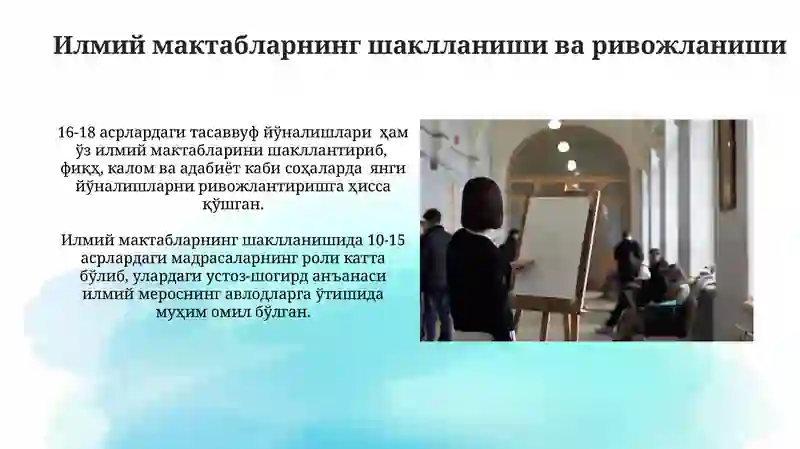 Илмий мактабларнинг шаклланиши ва ривожланиши

16-18 асрлардаги тасаввуф йўналишлари ҳам ўз илмий мактабларини шакллантириб, фиқҳ, калом ва адабиёт каби соҳаларда янги йўналишларни ривожлантиришга ҳисса қўшган.

Илмий мактабларнинг шаклланишида 10-15 асрлардаги мадрасаларнинг роли катта бўлиб, улардаги устоз-шогирд анъанаси илмий мероснинг авлодларга ўтишида муҳим омил бўлган.